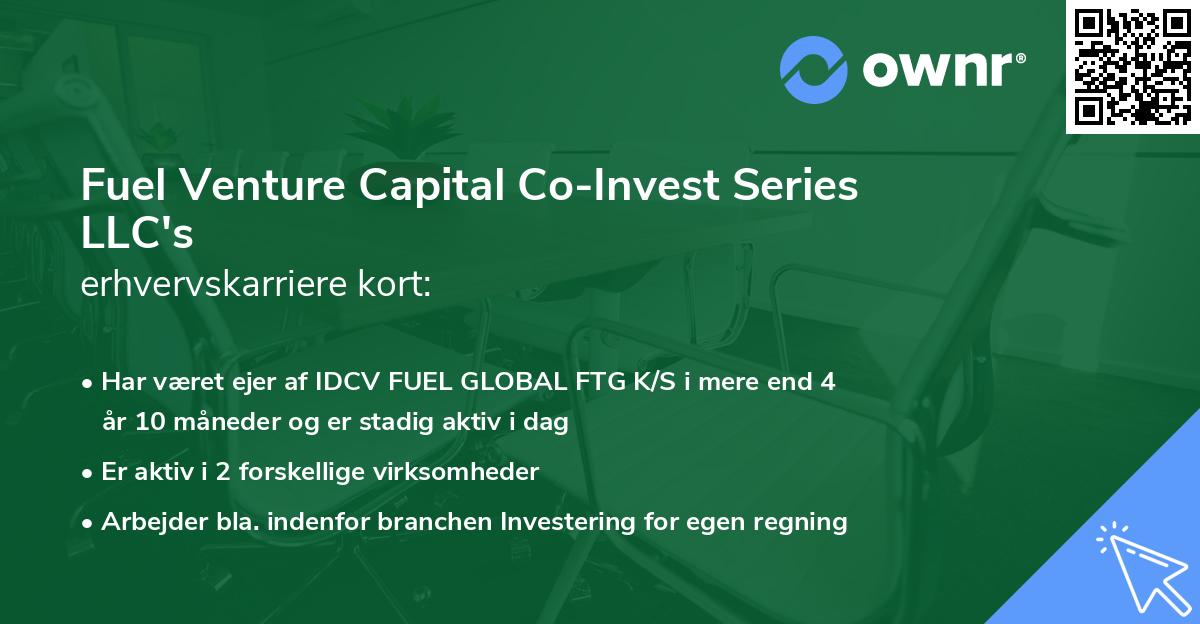 ownr®

Fuel Venture Capital Co-Invest Series LLC's
erhvervskarriere kort:

• Har været ejer af IDCV FUEL GLOBAL FTG K/S i mere end 4 år 10 måneder og er stadig aktiv i dag
• Er aktiv i 2 forskellige virksomheder
• Arbejder bla. indenfor branchen Investering for egen regning